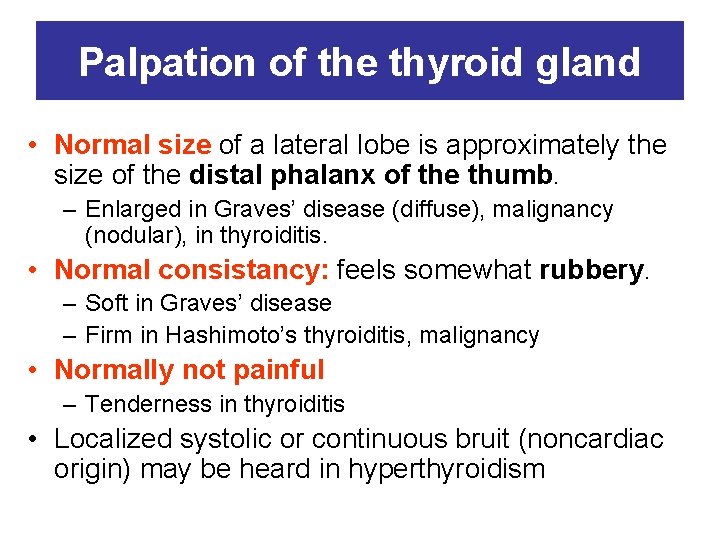 Palpation of the thyroid gland

• Normal size of a lateral lobe is approximately the size of the distal phalanx of the thumb.

– Enlarged in Graves' disease (diffuse), malignancy (nodular), in thyroiditis.

• Normal consistancy: feels somewhat rubbery.

– Soft in Graves' disease

– Firm in Hashimoto's thyroiditis, malignancy

• Normally not painful

– Tenderness in thyroiditis

• Localized systolic or continuous bruit (noncardiac origin) may be heard in hyperthyroidism